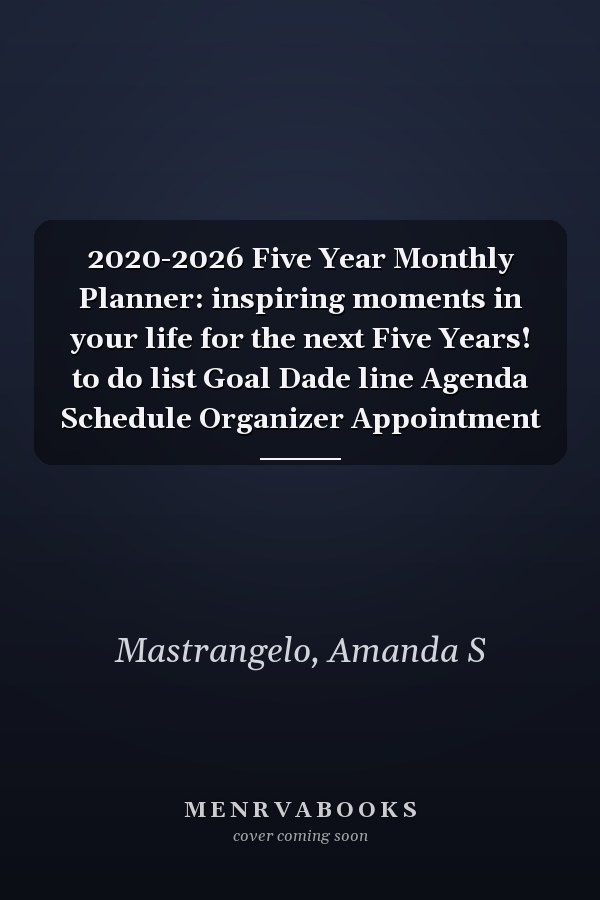 2020-2026 Five Year Monthly Planner: inspiring moments in your life for the next Five Years! to do list Goal Dade line Agenda Schedule Organizer Appointment

Mastrangelo, Amanda S

MENRVABOOKS
cover coming soon